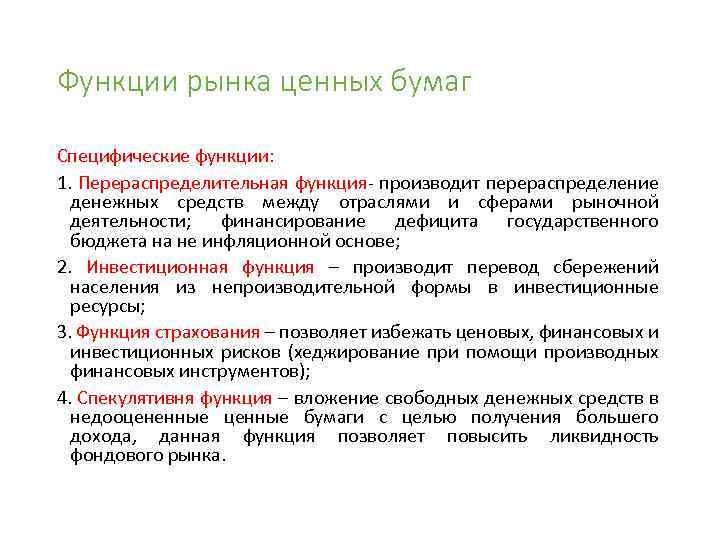 Функции рынка ценных бумаг

Специфические функции:

1. Перераспределительная функция- производит перераспределение денежных средств между отраслями и сферами рыночной деятельности; финансирование дефицита государственного бюджета на не инфляционной основе;

2. Инвестиционная функция – производит перевод сбережений населения из непроизводительной формы в инвестиционные ресурсы;

3. Функция страхования – позволяет избежать ценовых, финансовых и инвестиционных рисков (хеджирование при помощи производных финансовых инструментов);

4. Спекулятивня функция – вложение свободных денежных средств в недооцененные ценные бумаги с целью получения большего дохода, данная функция позволяет повысить ликвидность фондового рынка.